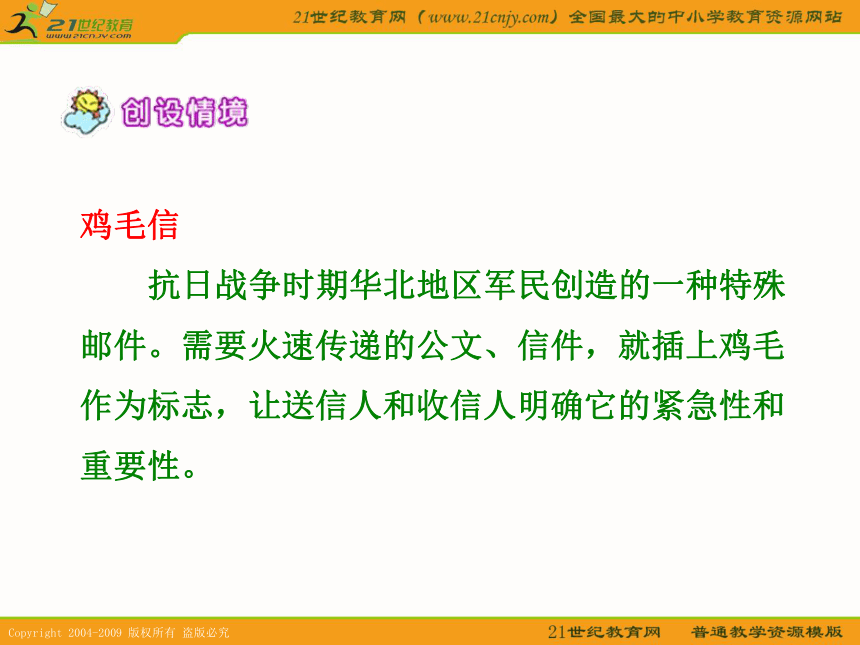 21世纪教育
www.21cnjy.com
21世纪教育网（www.21cnjy.com）全国最大的中小学教育资源网站

创设情境

鸡毛信

抗日战争时期华北地区军民创造的一种特殊邮件。需要火速传递的公文、信件，就插上鸡毛作为标志，让送信人和收信人明确它的紧急性和重要性。

Copyright 2004-2009 版权所有 盗版必究
21世纪教育网 普通教学资源模版